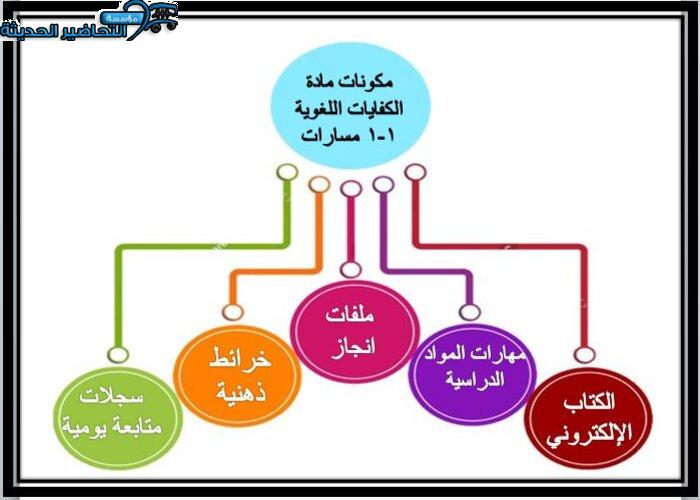 مؤسسة التحاضير الحديثة

مكونات مادة الكفايات اللغوية ١-١ مسارات

الكتاب الإلكتروني

مهارات المواد الدراسية

ملفات انجاز

خرائط ذهنية

سجلات متابعة يومية